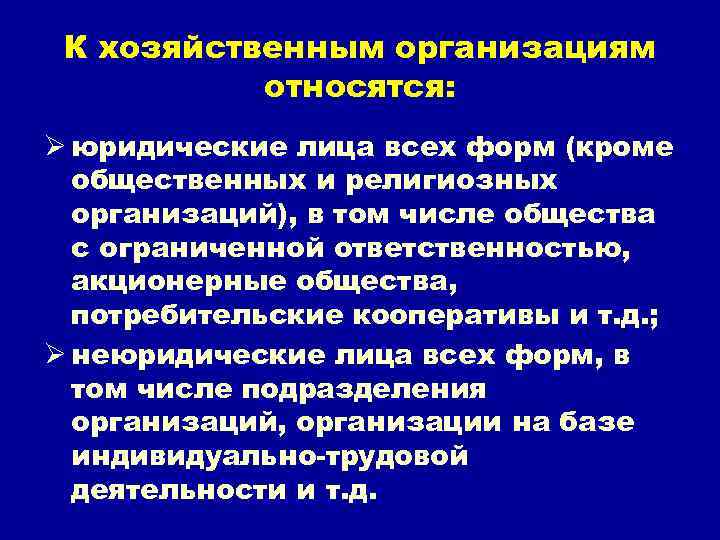 К хозяйственным организациям относятся:

➢ юридические лица всех форм (кроме общественных и религиозных организаций), в том числе общества с ограниченной ответственностью, акционерные общества, потребительские кооперативы и т.д.;

➢ неюридические лица всех форм, в том числе подразделения организаций, организации на базе индивидуально-трудовой деятельности и т.д.